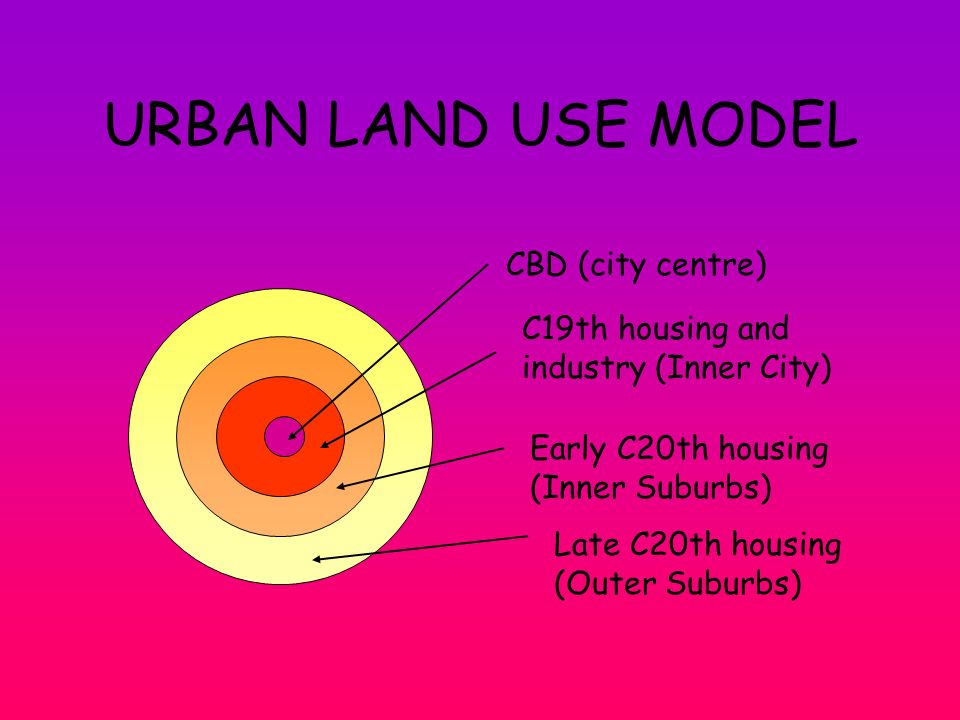 URBAN LAND USE MODEL

CBD (city centre)

C19th housing and industry (Inner City)

Early C20th housing (Inner Suburbs)

Late C20th housing (Outer Suburbs)